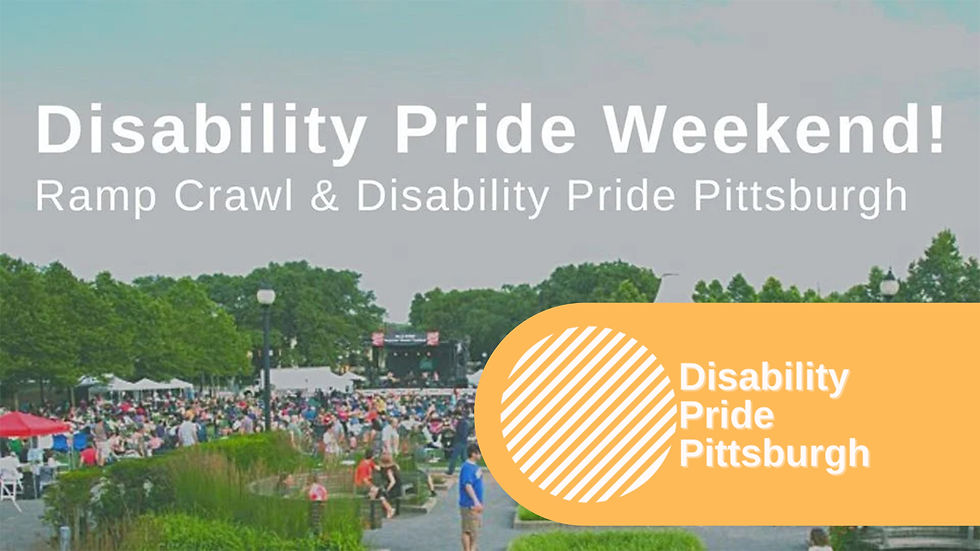 Disability Pride Weekend!
Ramp Crawl & Disability Pride Pittsburgh

Disability
Pride
Pittsburgh